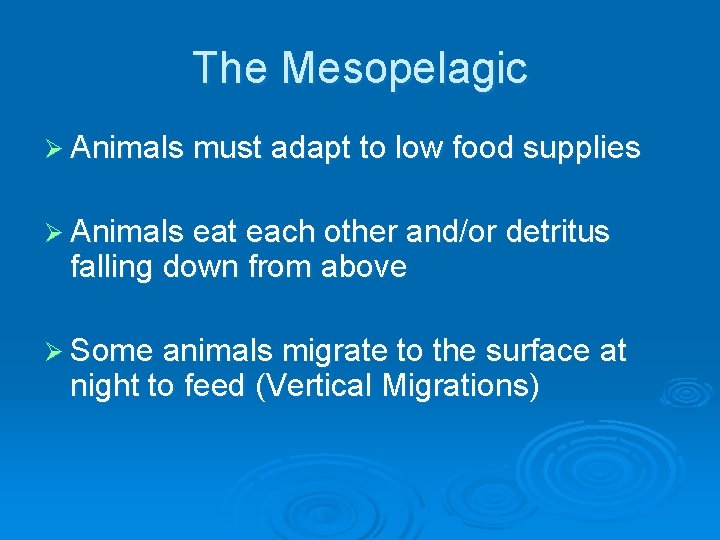 The Mesopelagic

➢ Animals must adapt to low food supplies

➢ Animals eat each other and/or detritus falling down from above

➢ Some animals migrate to the surface at night to feed (Vertical Migrations)